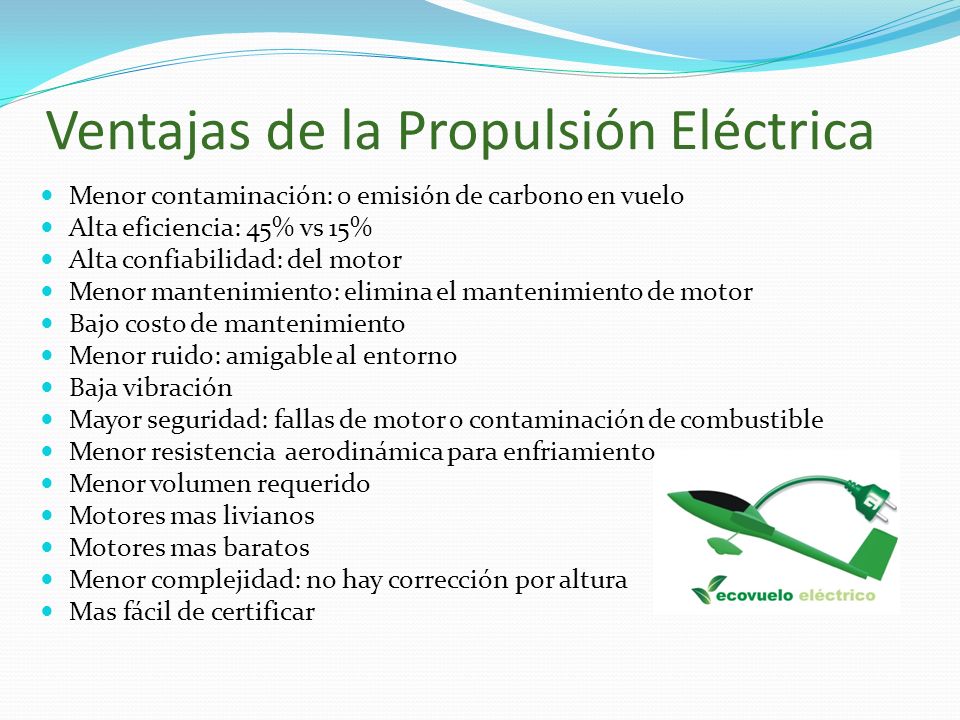 Ventajas de la Propulsión Eléctrica

- Menor contaminación: 0 emisión de carbono en vuelo
- Alta eficiencia: 45% vs 15%
- Alta confiabilidad: del motor
- Menor mantenimiento: elimina el mantenimiento de motor
- Bajo costo de mantenimiento
- Menor ruido: amigable al entorno
- Baja vibración
- Mayor seguridad: fallas de motor o contaminación de combustible
- Menor resistencia aerodinámica para enfriamiento
- Menor volumen requerido
- Motores mas livianos
- Motores mas baratos
- Menor complejidad: no hay corrección por altura
- Mas fácil de certificar

ecovuelo eléctrico